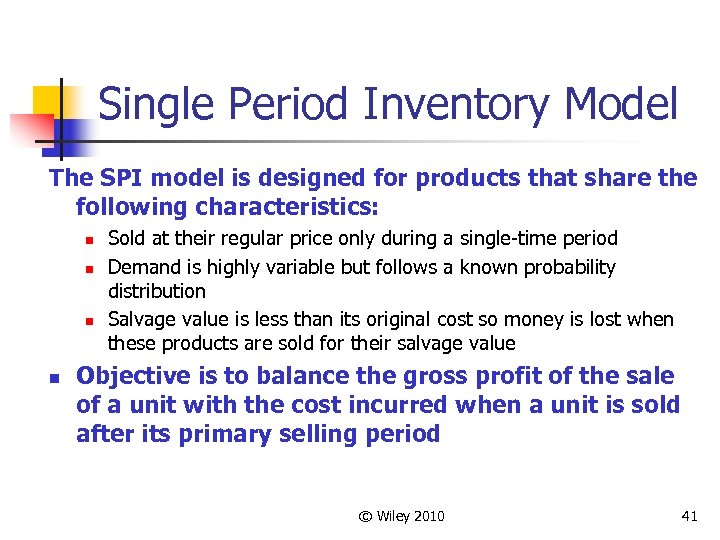 Single Period Inventory Model

The SPI model is designed for products that share the following characteristics:

- Sold at their regular price only during a single-time period
- Demand is highly variable but follows a known probability distribution
- Salvage value is less than its original cost so money is lost when these products are sold for their salvage value

- Objective is to balance the gross profit of the sale of a unit with the cost incurred when a unit is sold after its primary selling period

© Wiley 2010

41